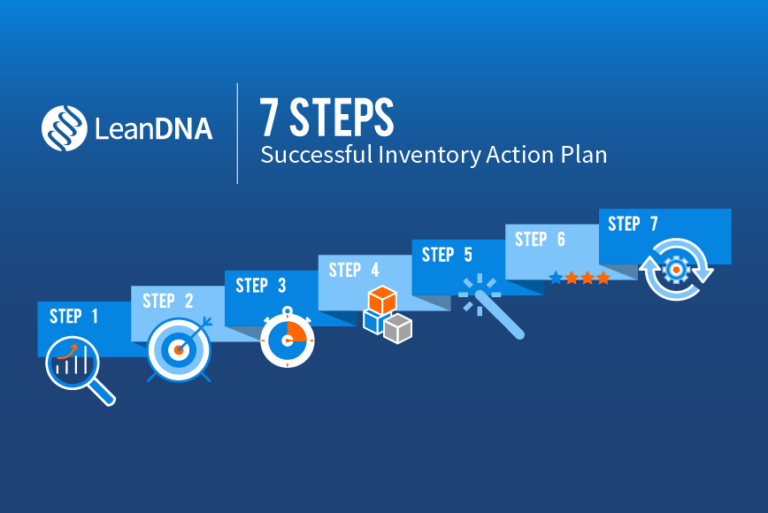 LeanDNA

7 STEPS
Successful Inventory Action Plan

STEP 1
STEP 2
STEP 3
STEP 4
STEP 5
STEP 6
STEP 7